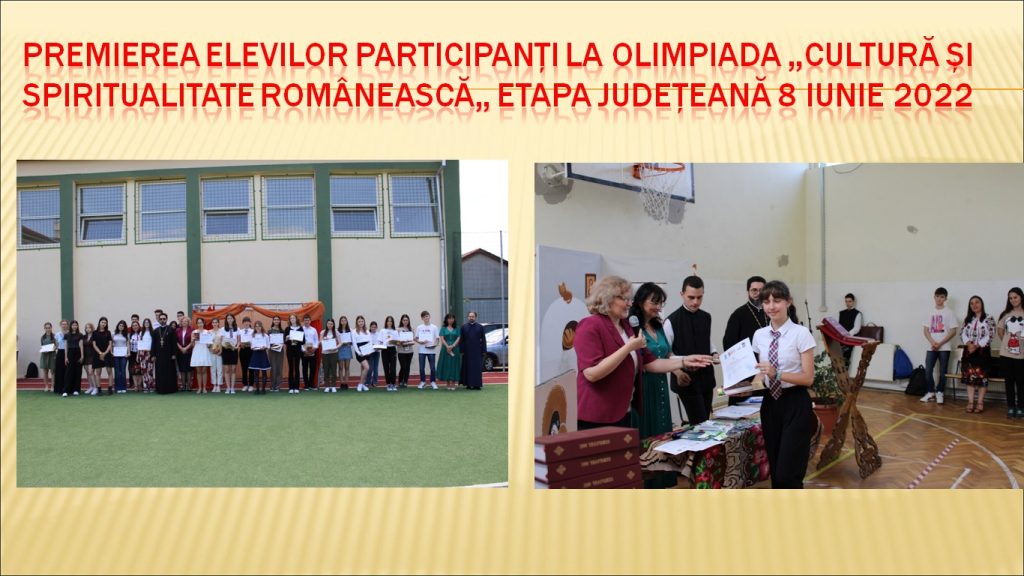 PREMIEREA ELEVILOR PARTICIPANȚI LA OLIMPIADA „CULTURĂ ȘI SPIRITUALITATE ROMÂNEASCĂ„ ETAPA JUDEȚEANĂ 8 IUNIE 2022